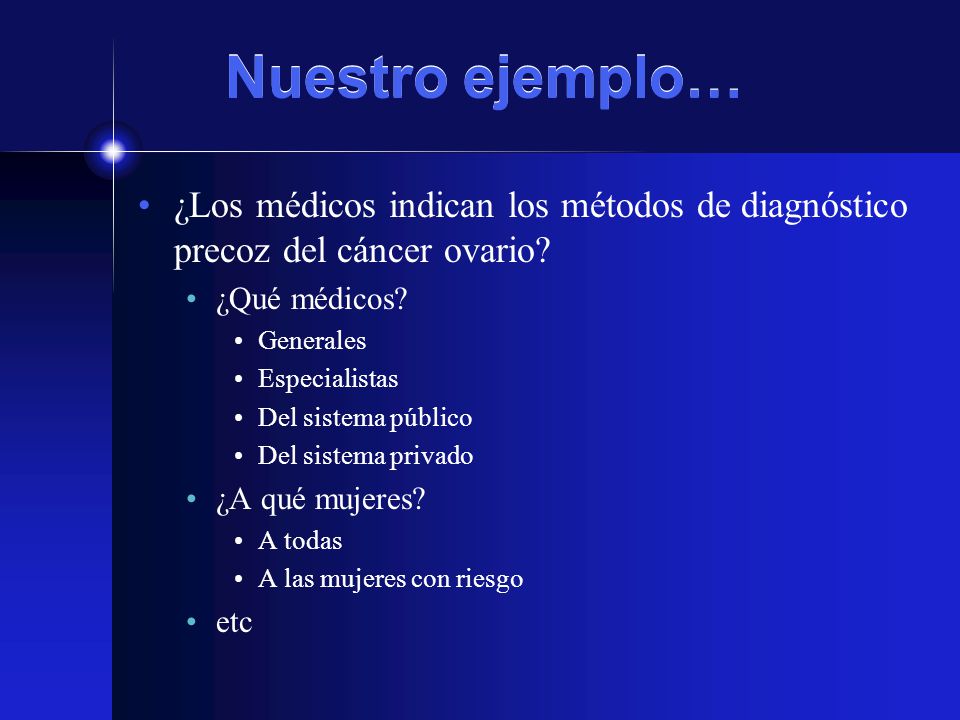 Nuestro ejemplo…

• ¿Los médicos indican los métodos de diagnóstico precoz del cáncer ovario?
  • ¿Qué médicos?
    • Generales
    • Especialistas
    • Del sistema público
    • Del sistema privado
  • ¿A qué mujeres?
    • A todas
    • A las mujeres con riesgo
  • etc